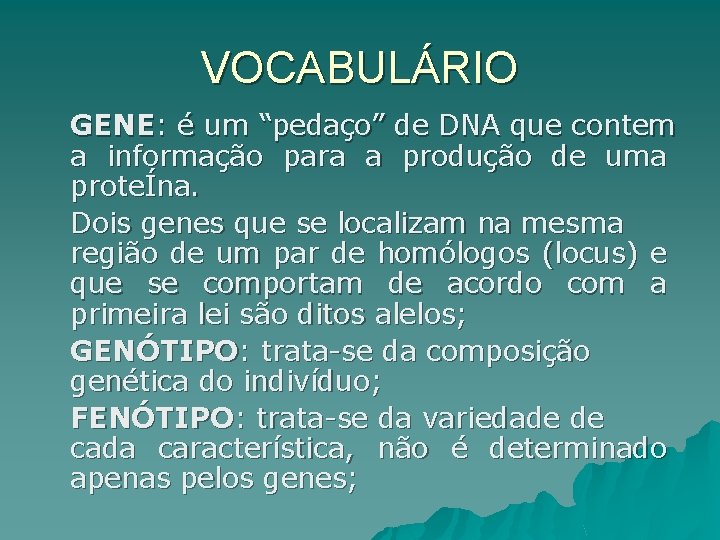 VOCABULÁRIO

GENE: é um “pedaço” de DNA que contem a informação para a produção de uma proteÍna.

Dois genes que se localizam na mesma região de um par de homólogos (locus) e que se comportam de acordo com a primeira lei são ditos alelos;

GENÓTIPO: trata-se da composição genética do indivíduo;

FENÓTIPO: trata-se da variedade de cada característica, não é determinado apenas pelos genes;